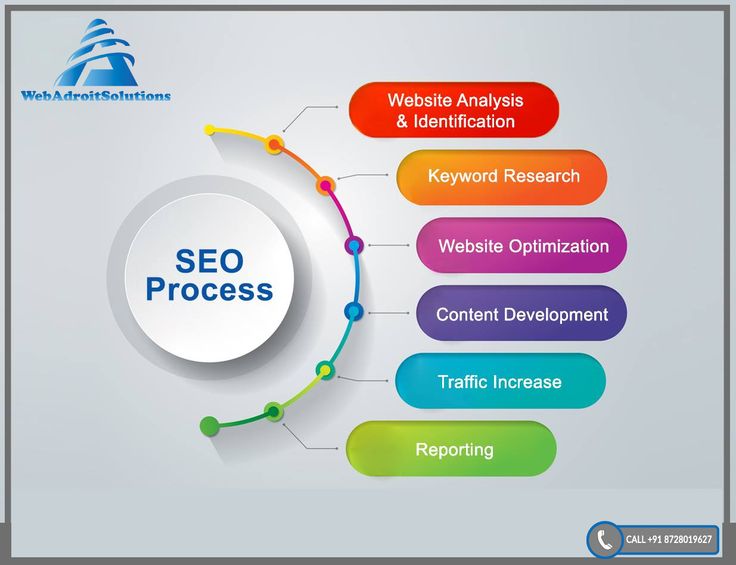 WebAdroitSolutions

SEO Process

Website Analysis & Identification

Keyword Research

Website Optimization

Content Development

Traffic Increase

Reporting

CALL +91 8728019627